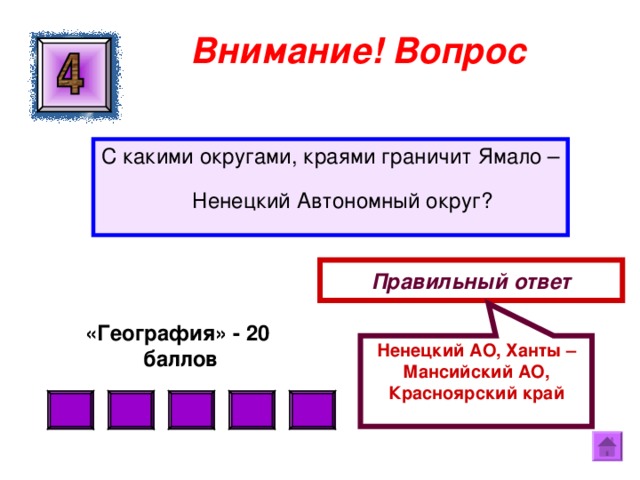 4

Внимание! Вопрос

С какими округами, краями граничит Ямало – Ненецкий Автономный округ?

Правильный ответ

«География» - 20 баллов

Ненецкий АО, Ханты – Мансийский АО, Красноярский край